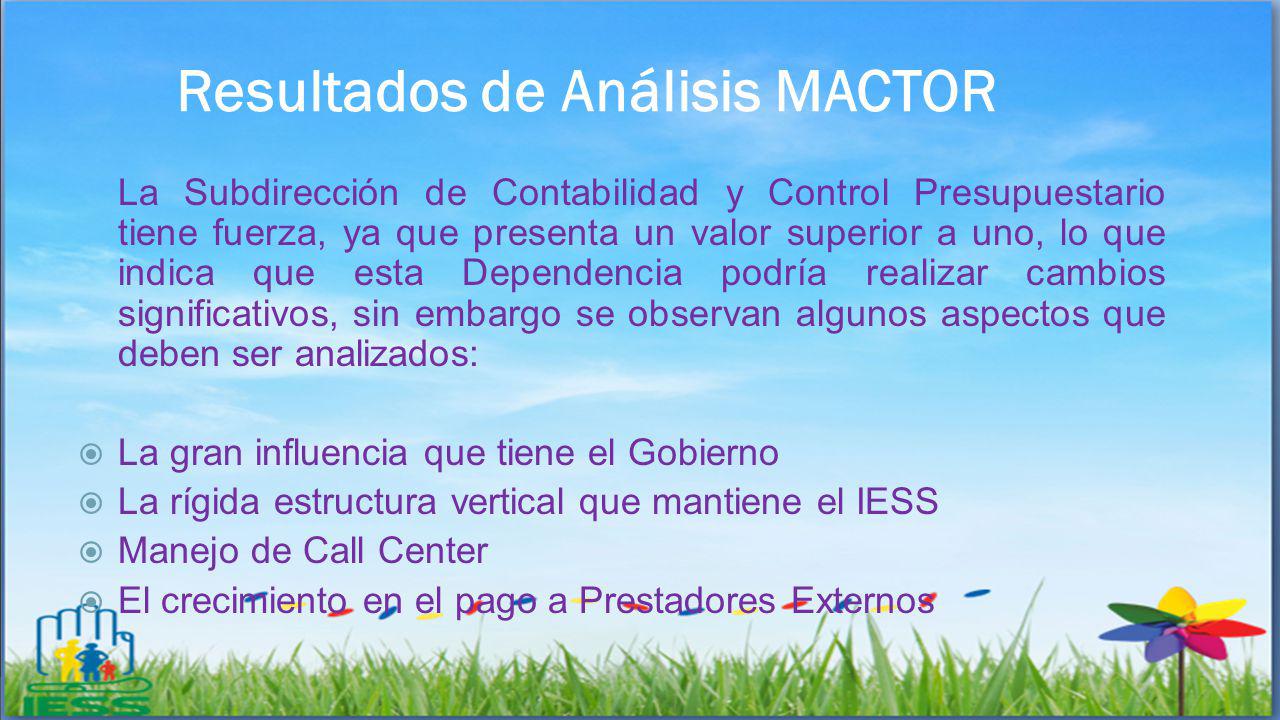 Resultados de Análisis MACTOR

La Subdirección de Contabilidad y Control Presupuestario tiene fuerza, ya que presenta un valor superior a uno, lo que indica que esta Dependencia podría realizar cambios significativos, sin embargo se observan algunos aspectos que deben ser analizados:

La gran influencia que tiene el Gobierno
La rígida estructura vertical que mantiene el IESS
Manejo de Call Center
El crecimiento en el pago a Prestadores Externos

IESS